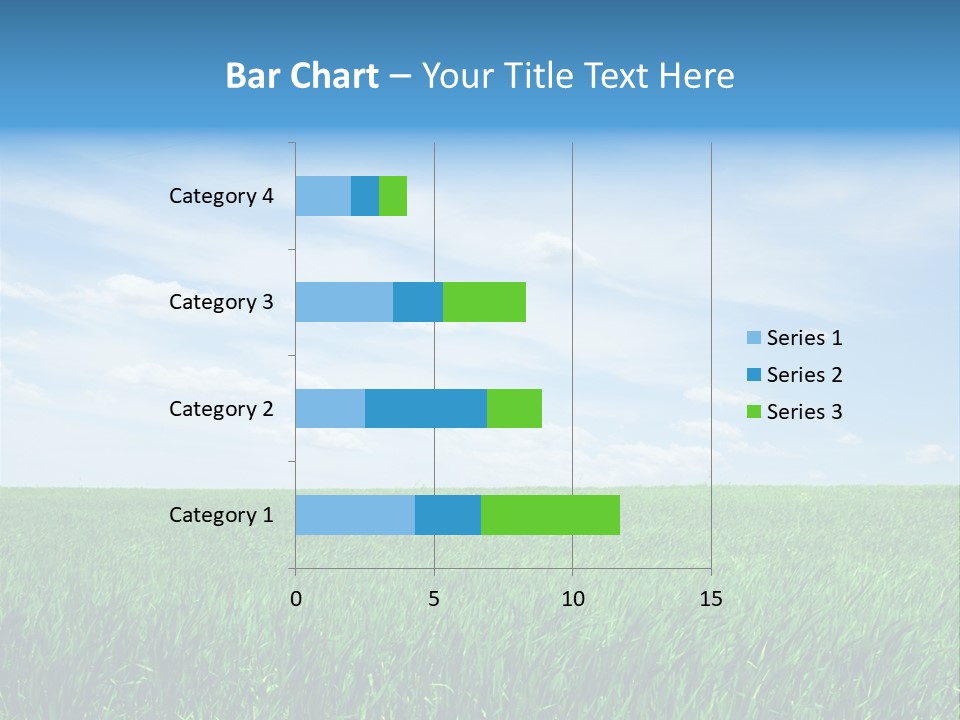 Bar Chart – Your Title Text Here

Category 4
Category 3
Category 2
Category 1

0
5
10
15

Series 1
Series 2
Series 3